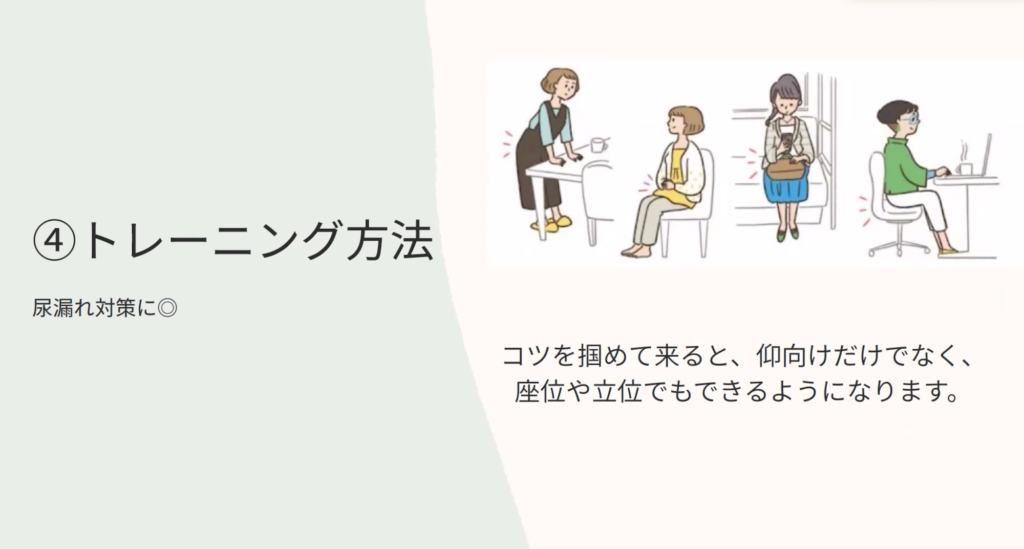 ④トレーニング方法

尿漏れ対策に◎

コツを掴めて来ると、仰向けだけでなく、座位や立位でもできるようになります。